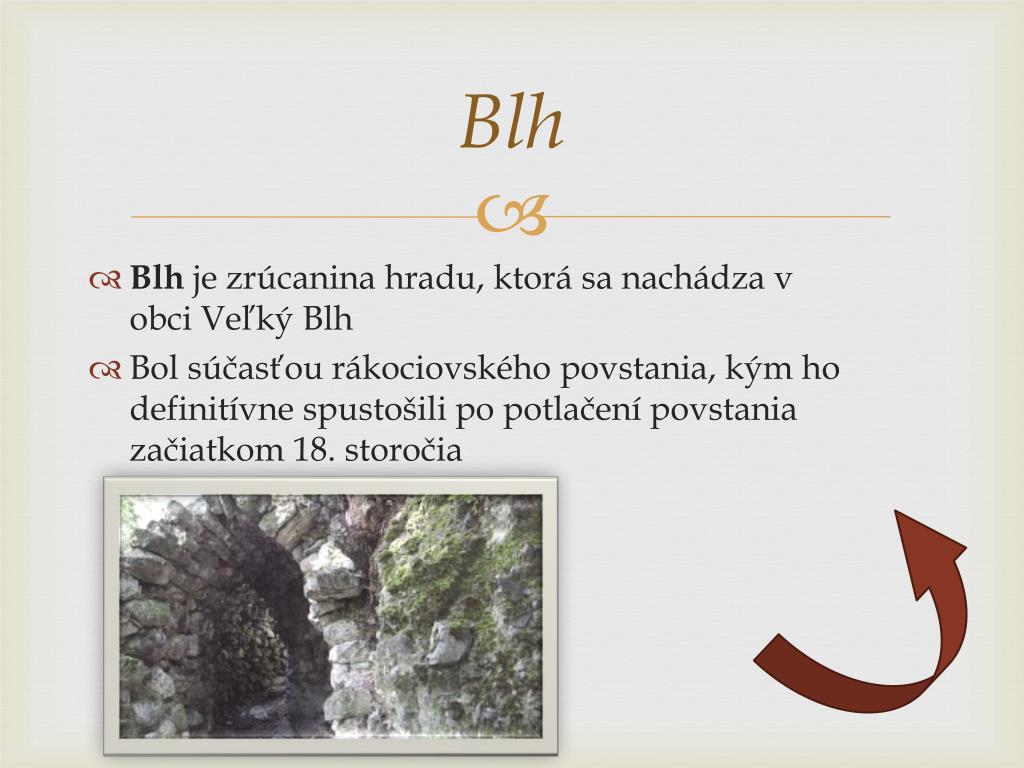 Blh

Blh je zrúcanina hradu, ktorá sa nachádza v obci Veľký Blh

Bol súčasťou rákociovského povstania, kým ho definitívne spustošili po potlačení povstania začiatkom 18. storočia